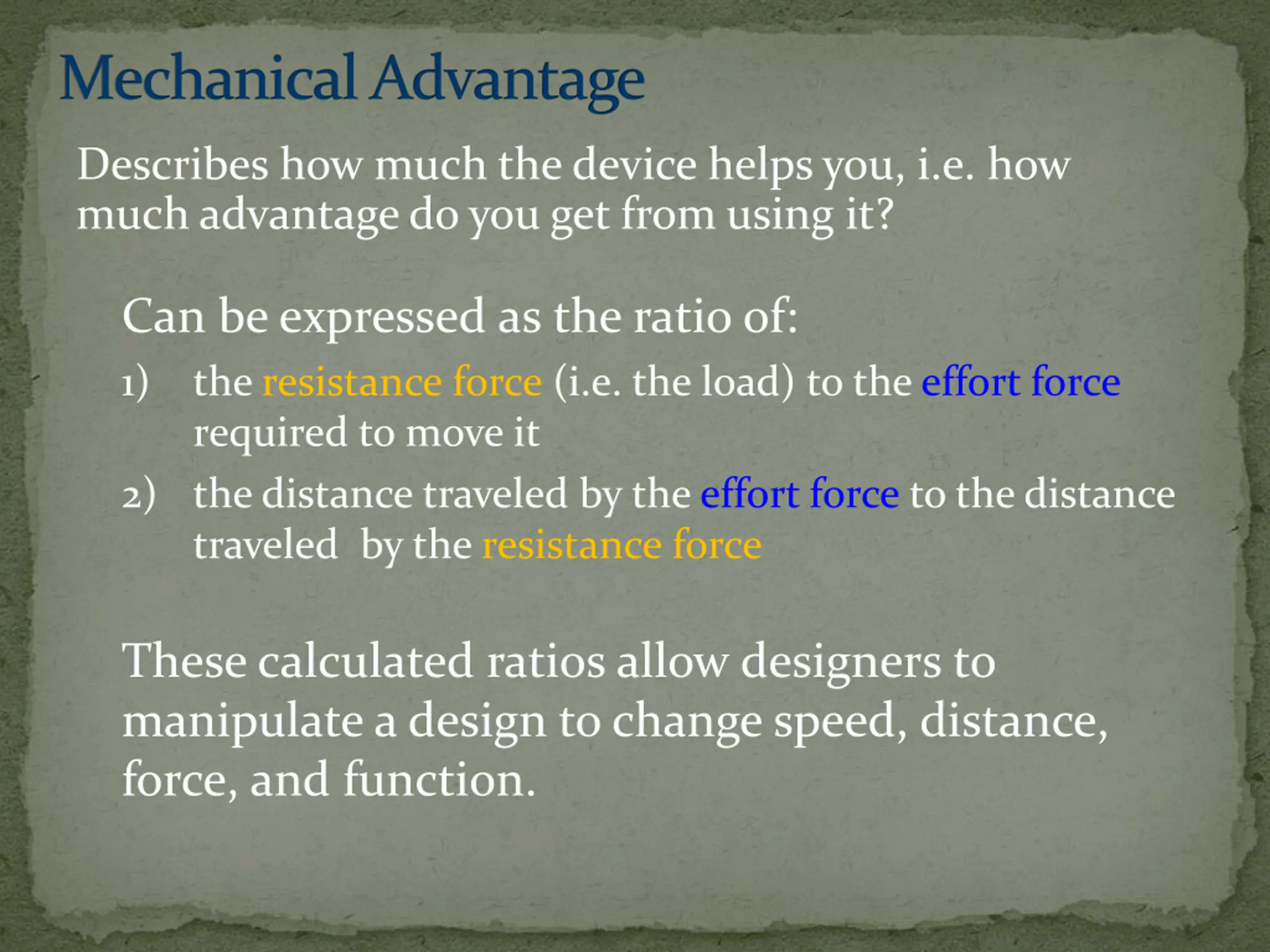 Mechanical Advantage

Describes how much the device helps you, i.e. how much advantage do you get from using it?

Can be expressed as the ratio of:

1) the resistance force (i.e. the load) to the effort force required to move it

2) the distance traveled by the effort force to the distance traveled by the resistance force

These calculated ratios allow designers to manipulate a design to change speed, distance, force, and function.